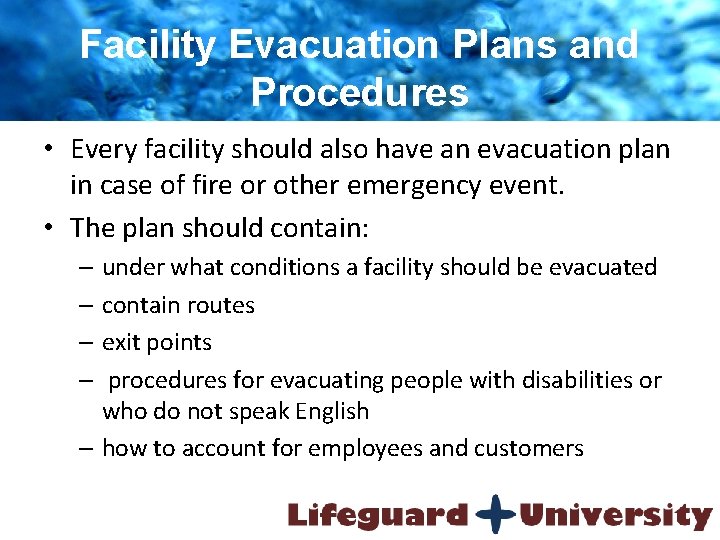 Facility Evacuation Plans and Procedures

• Every facility should also have an evacuation plan in case of fire or other emergency event.

• The plan should contain:
– under what conditions a facility should be evacuated
– contain routes
– exit points
– procedures for evacuating people with disabilities or who do not speak English
– how to account for employees and customers

Lifeguard University